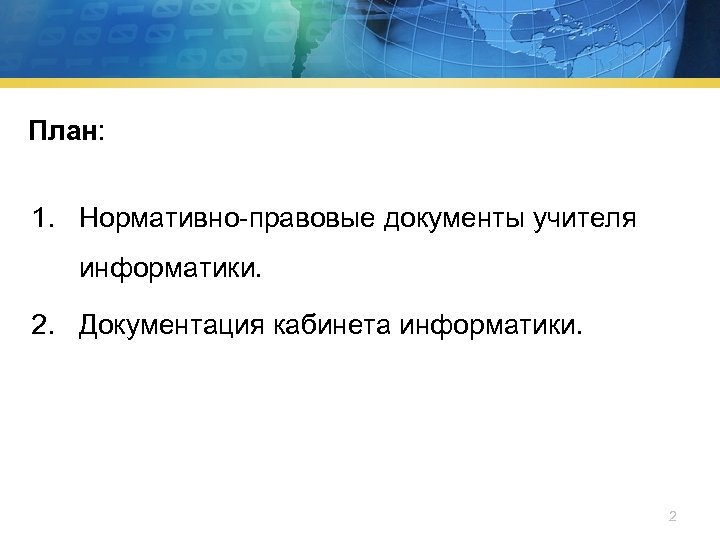 План:

1. Нормативно-правовые документы учителя информатики.

2. Документация кабинета информатики.

2